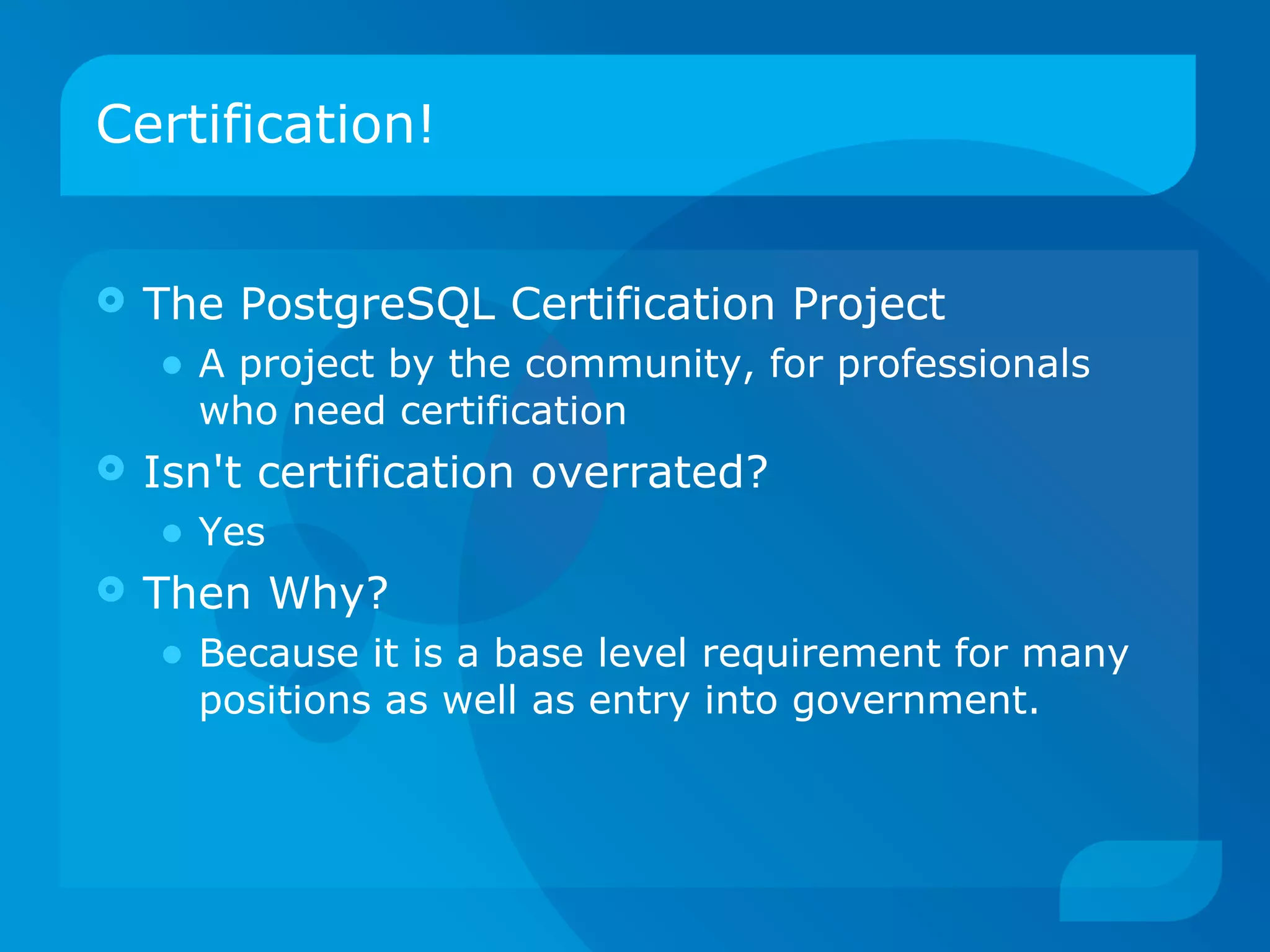 Certification!

The PostgreSQL Certification Project

A project by the community, for professionals who need certification

Isn't certification overrated?

Yes

Then Why?

Because it is a base level requirement for many positions as well as entry into government.